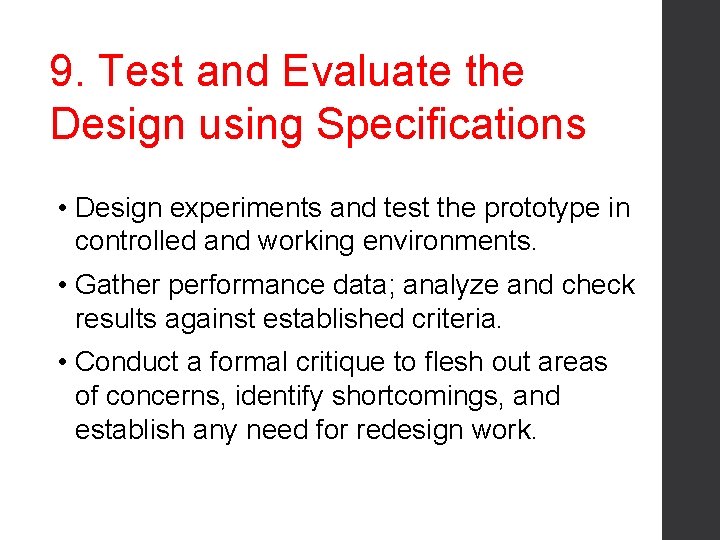 9. Test and Evaluate the Design using Specifications

• Design experiments and test the prototype in controlled and working environments.

• Gather performance data; analyze and check results against established criteria.

• Conduct a formal critique to flesh out areas of concerns, identify shortcomings, and establish any need for redesign work.